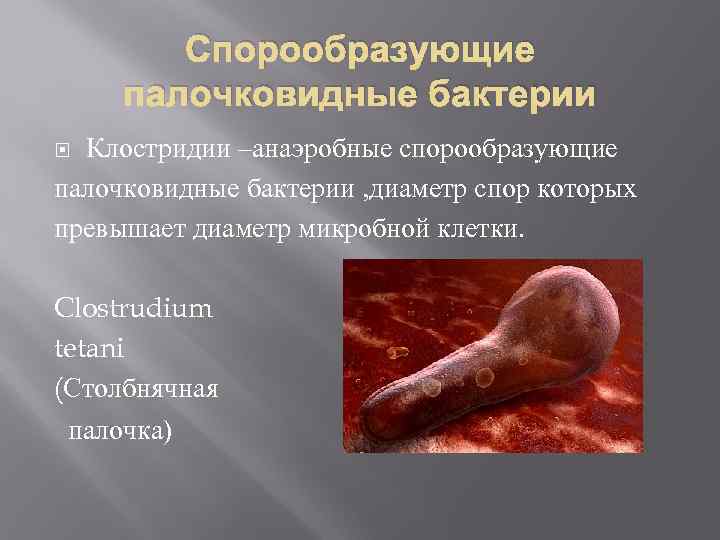 Спорообразующие палочковидные бактерии

Клостридии –анаэробные спорообразующие палочковидные бактерии ,диаметр спор которых превышает диаметр микробной клетки.

Clostrudium tetani (Столбнячная палочка)